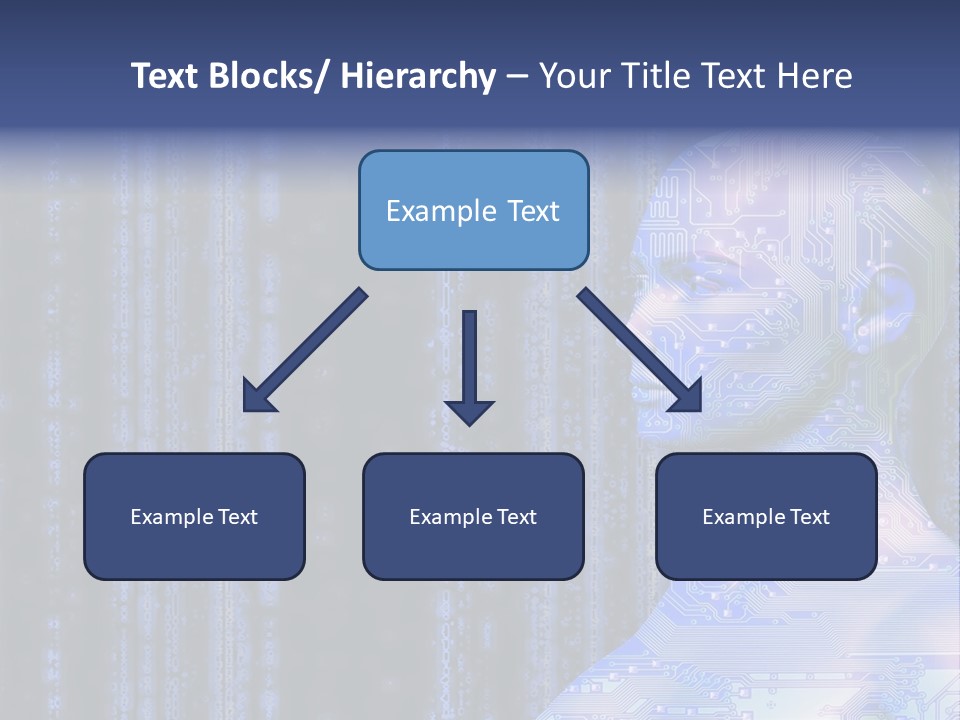 Text Blocks/ Hierarchy – Your Title Text Here

Example Text

Example Text

Example Text

Example Text